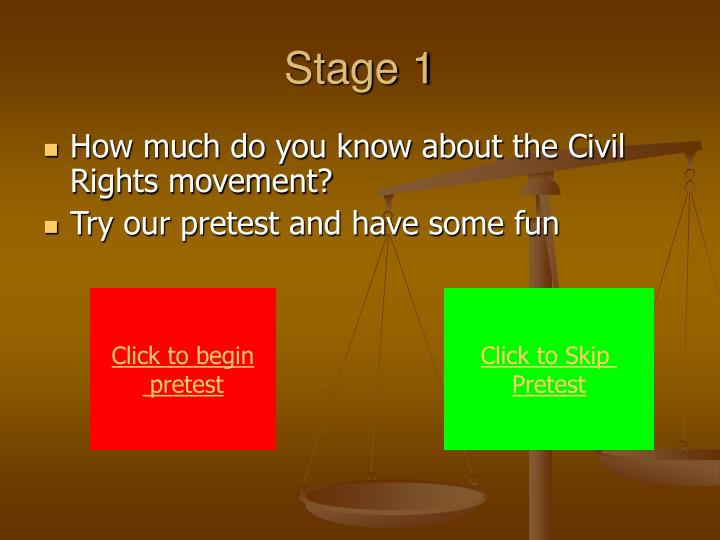 Stage 1

- How much do you know about the Civil Rights movement?
- Try our pretest and have some fun

Click to begin pretest

Click to Skip Pretest